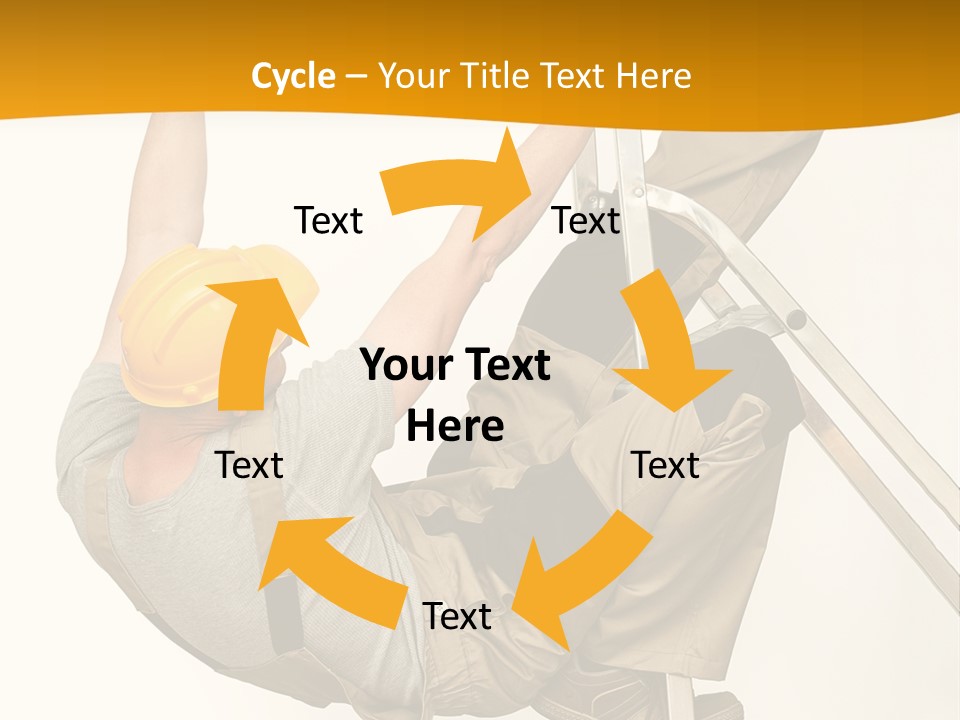 Cycle – Your Title Text Here

Text

Text

Your Text Here

Text

Text

Text